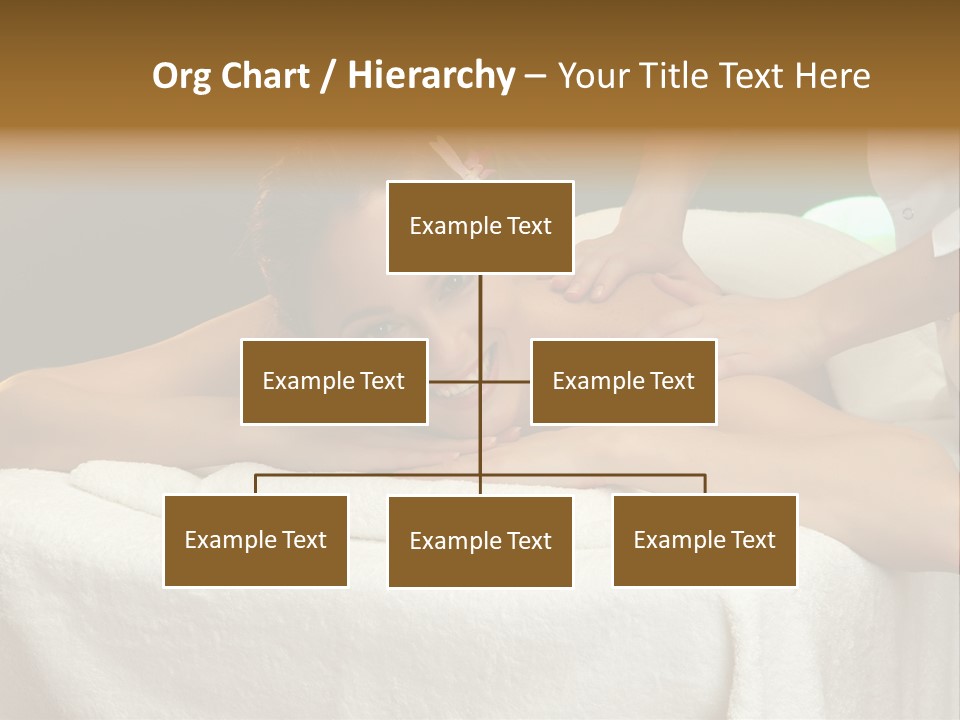 Org Chart / Hierarchy – Your Title Text Here

Example Text

Example Text

Example Text

Example Text

Example Text

Example Text